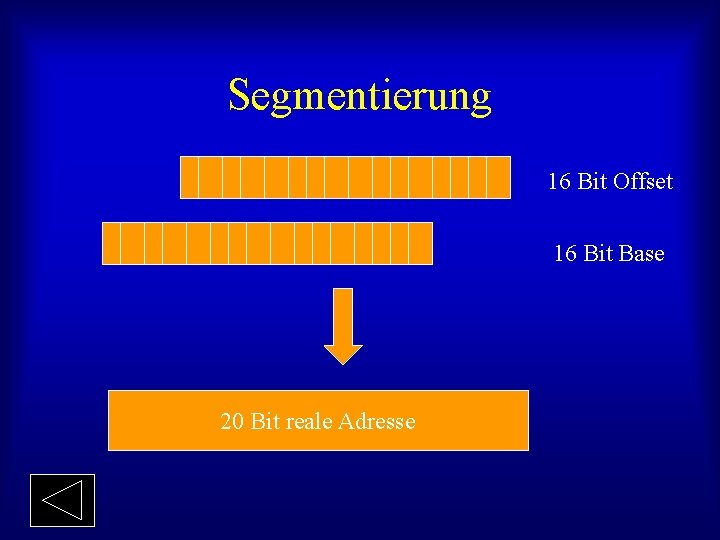 Segmentierung

16 Bit Offset

16 Bit Base

20 Bit reale Adresse